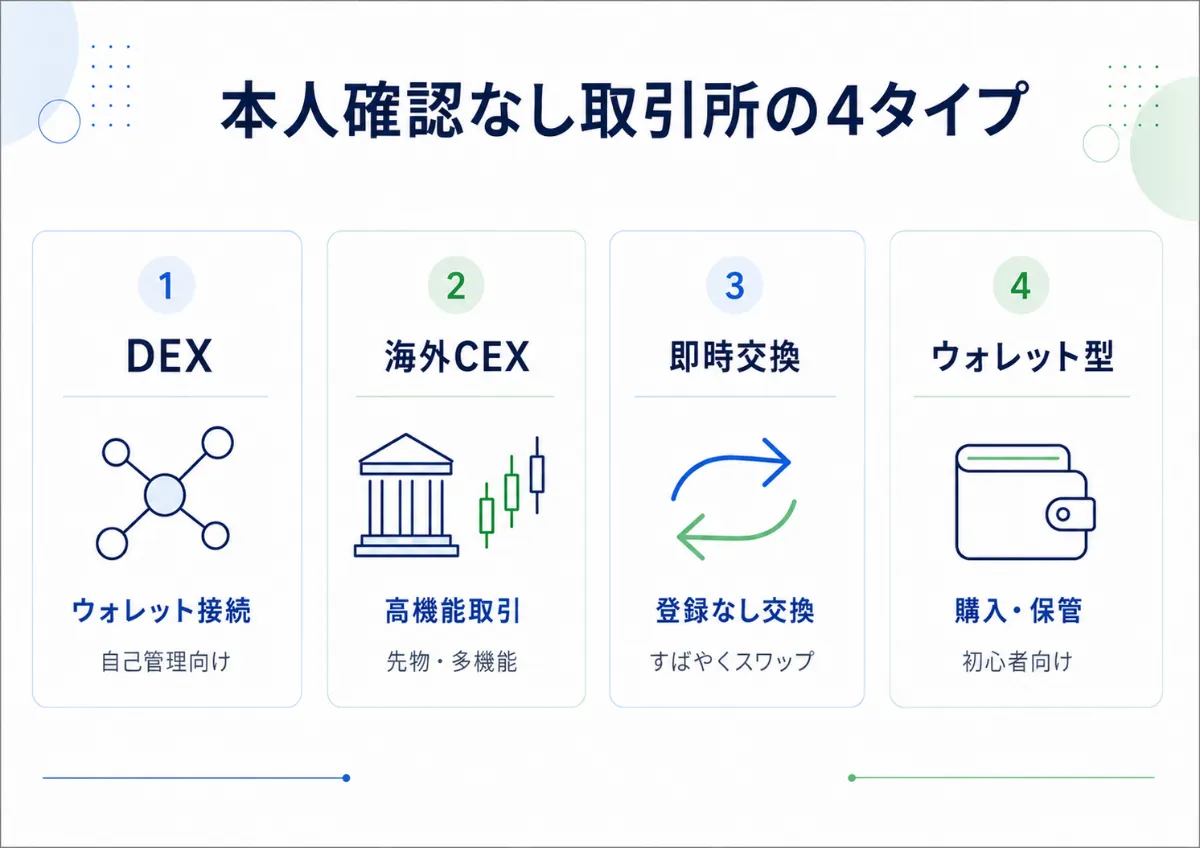 本人確認なし取引所の4タイプ

1
DEX
ウォレット接続
自己管理向け

2
海外CEX
高機能取引
先物・多機能

3
即時交換
登録なし交換
すばやくスワップ

4
ウォレット型
購入・保管
初心者向け